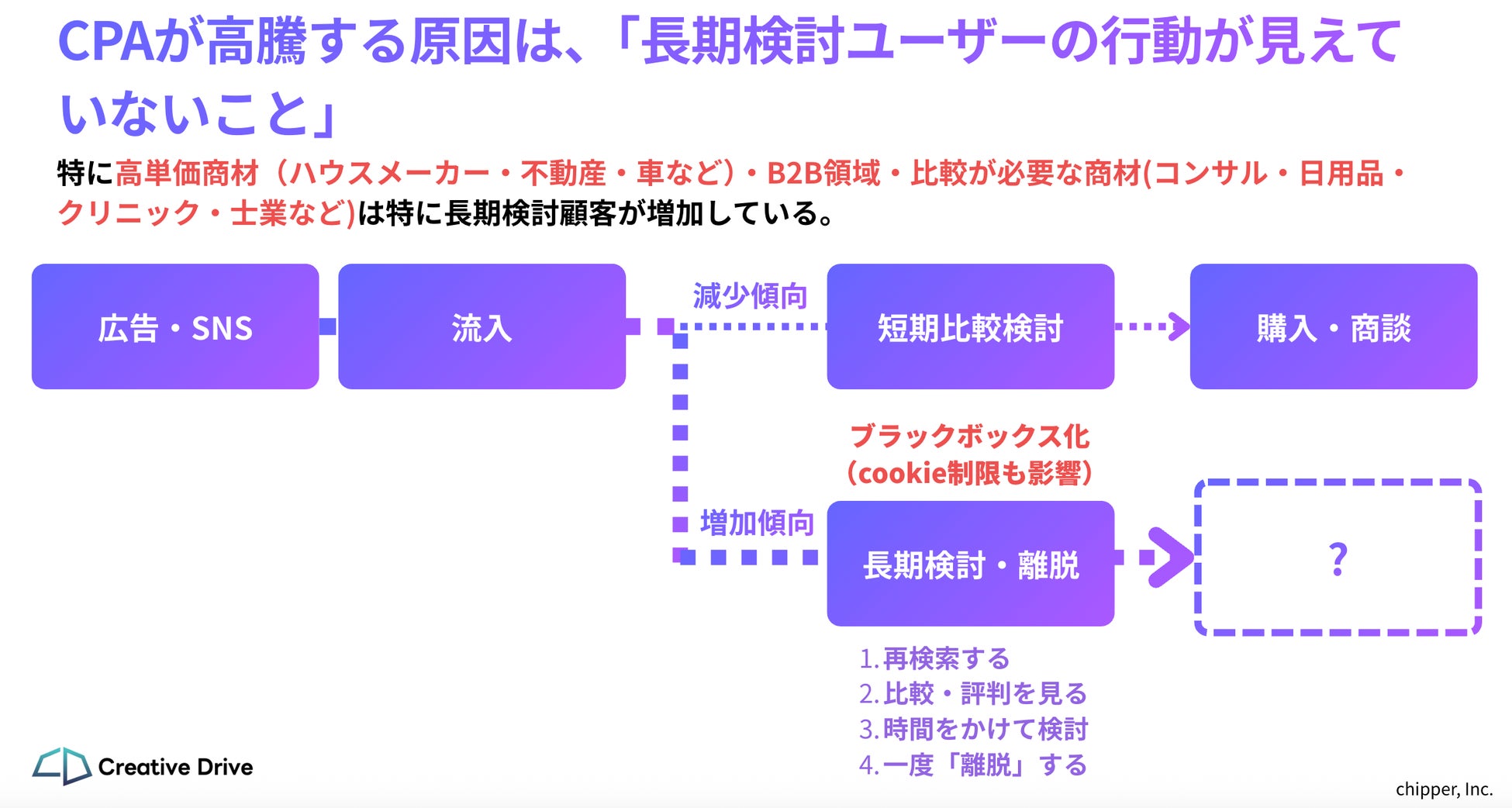 CPAが高騰する原因は、「長期検討ユーザーの行動が見えていないこと」

特に高単価商材（ハウスメーカー・不動産・車など）・B2B領域・比較が必要な商材(コンサル・日用品・クリニック・士業など)は特に長期検討顧客が増加している。

広告・SNS

流入

減少傾向

短期比較検討

購入・商談

ブラックボックス化
（cookie制限も影響）

増加傾向

長期検討・離脱

?

1.再検索する
2.比較・評判を見る
3.時間をかけて検討
4.一度「離脱」する

Creative Drive

chipper, Inc.